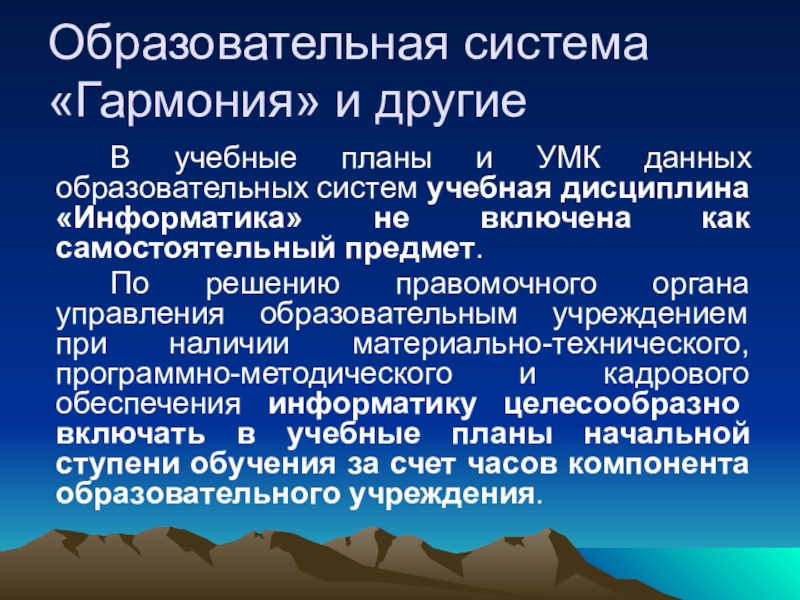 Образовательная система «Гармония» и другие

В учебные планы и УМК данных образовательных систем учебная дисциплина «Информатика» не включена как самостоятельный предмет.

По решению правомочного органа управления образовательным учреждением при наличии материально-технического, программно-методического и кадрового обеспечения информатику целесообразно включать в учебные планы начальной ступени обучения за счет часов компонента образовательного учреждения.